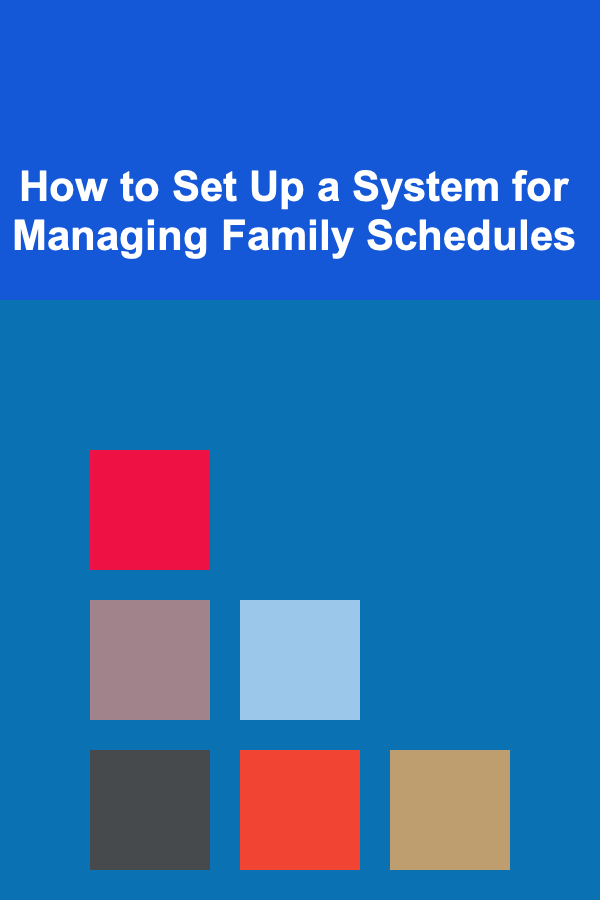 How to Set Up a System for Managing Family Schedules